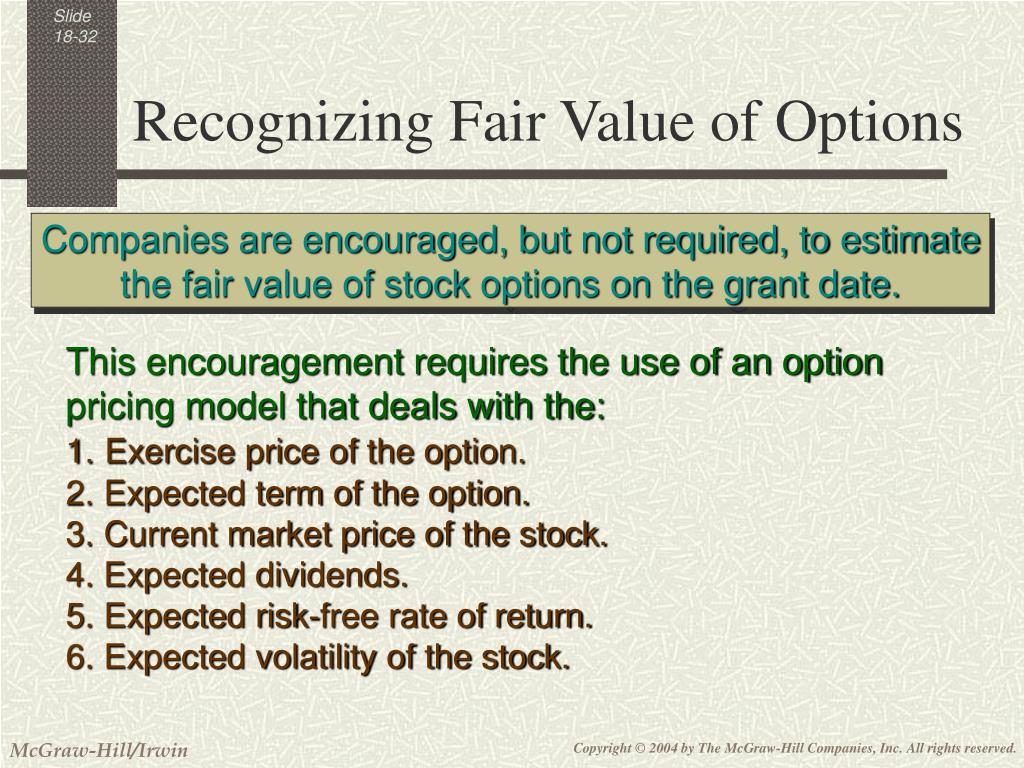 Slide 18-32

Recognizing Fair Value of Options

Companies are encouraged, but not required, to estimate the fair value of stock options on the grant date.

This encouragement requires the use of an option pricing model that deals with the:
1. Exercise price of the option.
2. Expected term of the option.
3. Current market price of the stock.
4. Expected dividends.
5. Expected risk-free rate of return.
6. Expected volatility of the stock.

McGraw-Hill/Irwin

Copyright © 2004 by The McGraw-Hill Companies, Inc. All rights reserved.